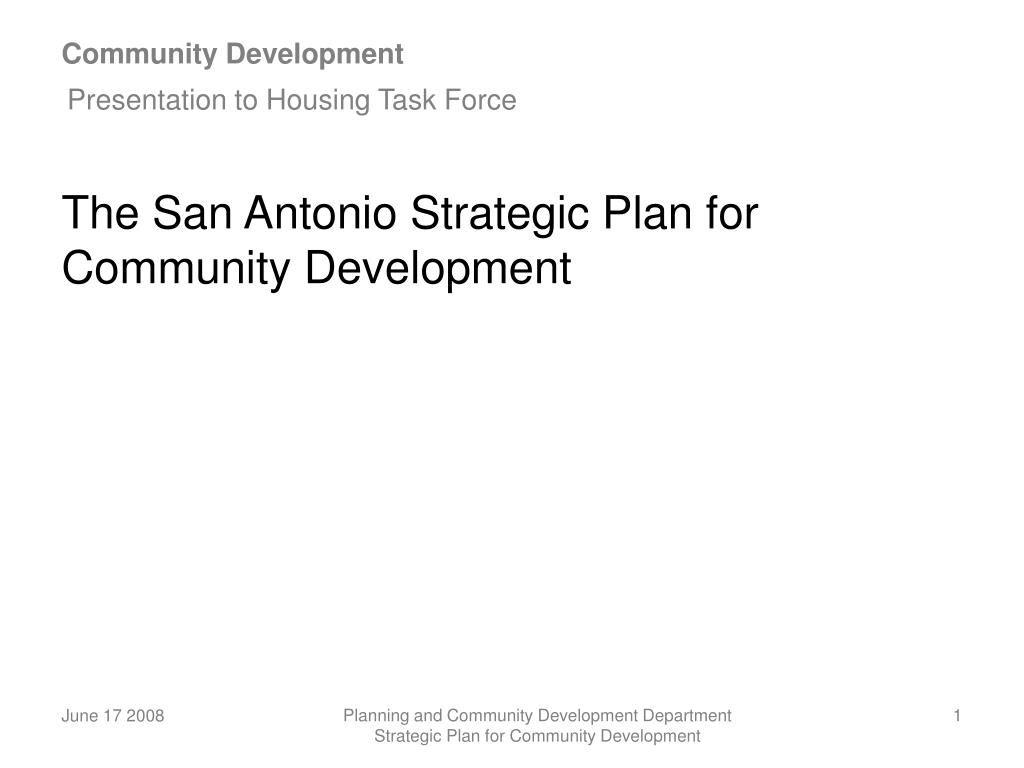 Community Development

Presentation to Housing Task Force

The San Antonio Strategic Plan for Community Development

June 17 2008

Planning and Community Development Department
Strategic Plan for Community Development

1